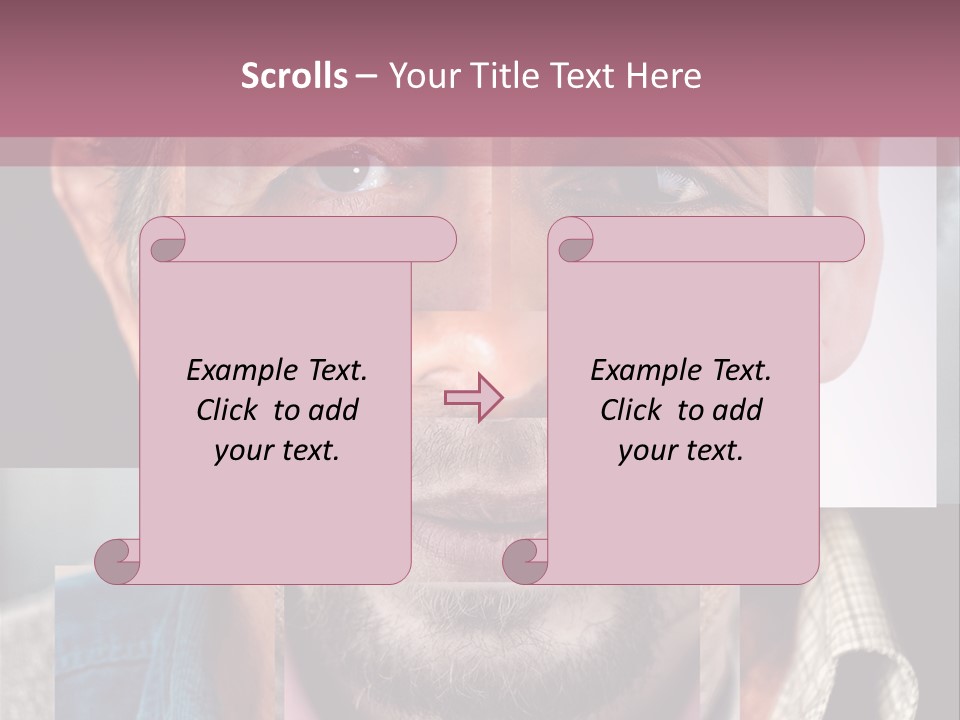 Scrolls – Your Title Text Here

Example Text. Click to add your text.

Example Text. Click to add your text.